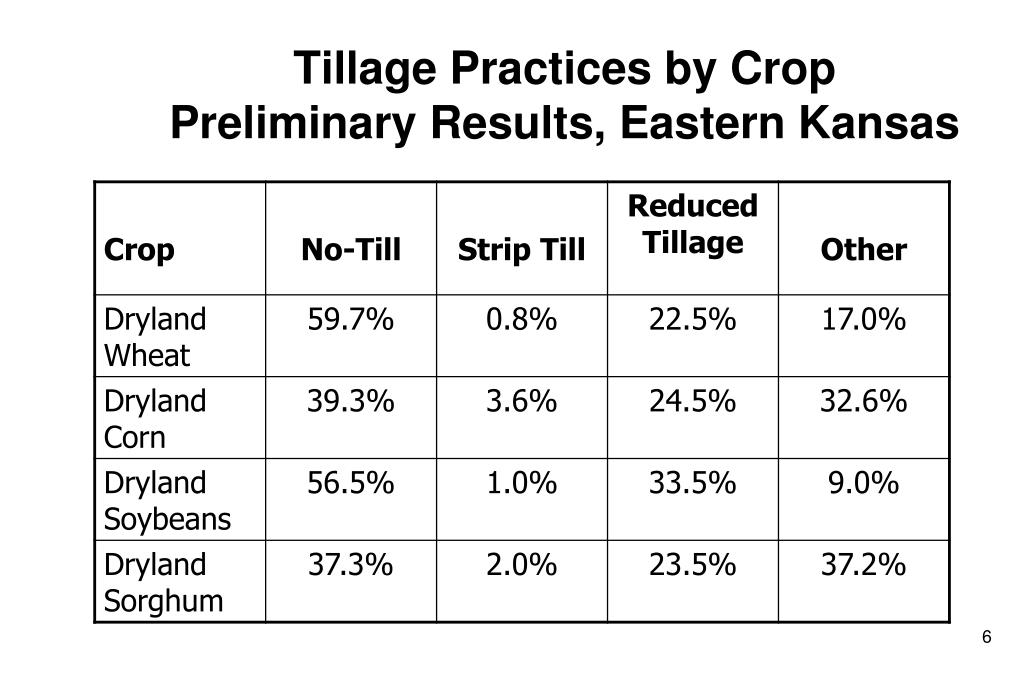 Tillage Practices by Crop
Preliminary Results, Eastern Kansas

| Crop | No-Till | Strip Till | Reduced Tillage | Other |
|---|---|---|---|---|
| Dryland Wheat | 59.7% | 0.8% | 22.5% | 17.0% |
| Dryland Corn | 39.3% | 3.6% | 24.5% | 32.6% |
| Dryland Soybeans | 56.5% | 1.0% | 33.5% | 9.0% |
| Dryland Sorghum | 37.3% | 2.0% | 23.5% | 37.2% |

6